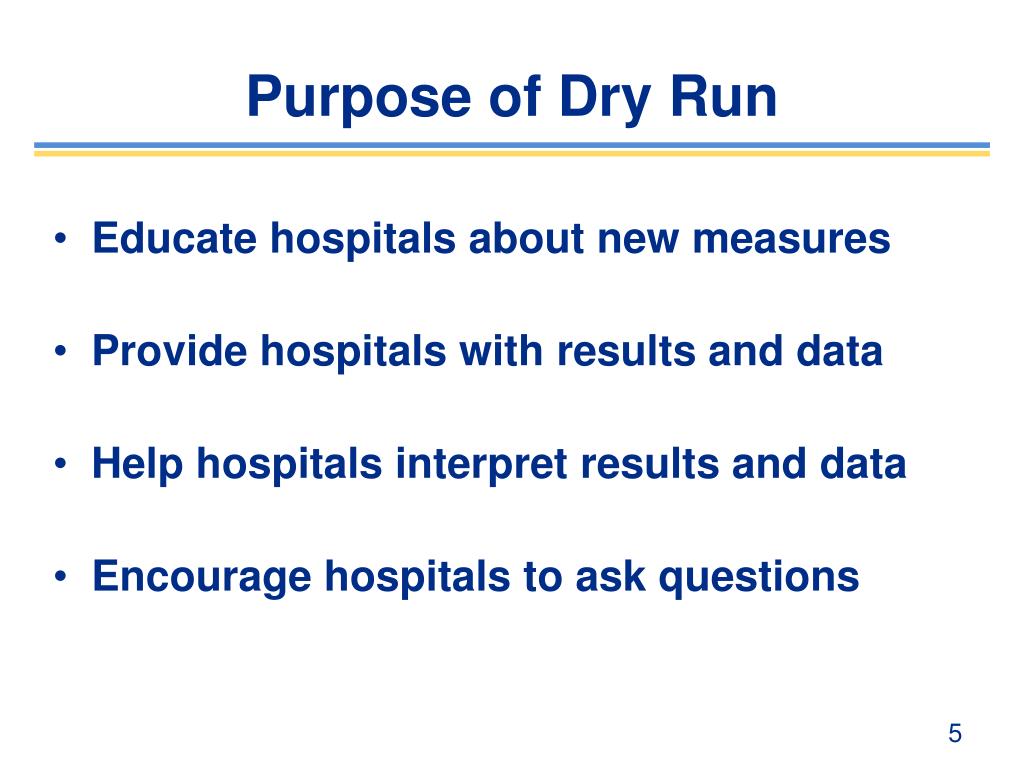 Purpose of Dry Run

• Educate hospitals about new measures

• Provide hospitals with results and data

• Help hospitals interpret results and data

• Encourage hospitals to ask questions

5